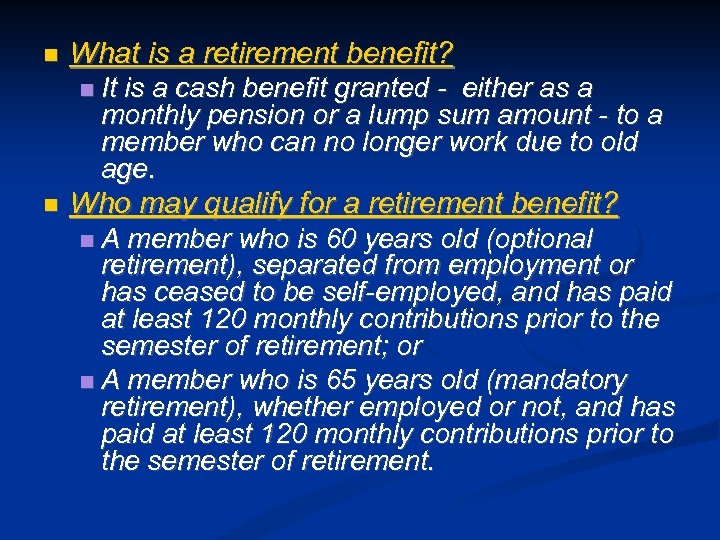 What is a retirement benefit?

It is a cash benefit granted - either as a monthly pension or a lump sum amount - to a member who can no longer work due to old age.

Who may qualify for a retirement benefit?

A member who is 60 years old (optional retirement), separated from employment or has ceased to be self-employed, and has paid at least 120 monthly contributions prior to the semester of retirement; or

A member who is 65 years old (mandatory retirement), whether employed or not, and has paid at least 120 monthly contributions prior to the semester of retirement.